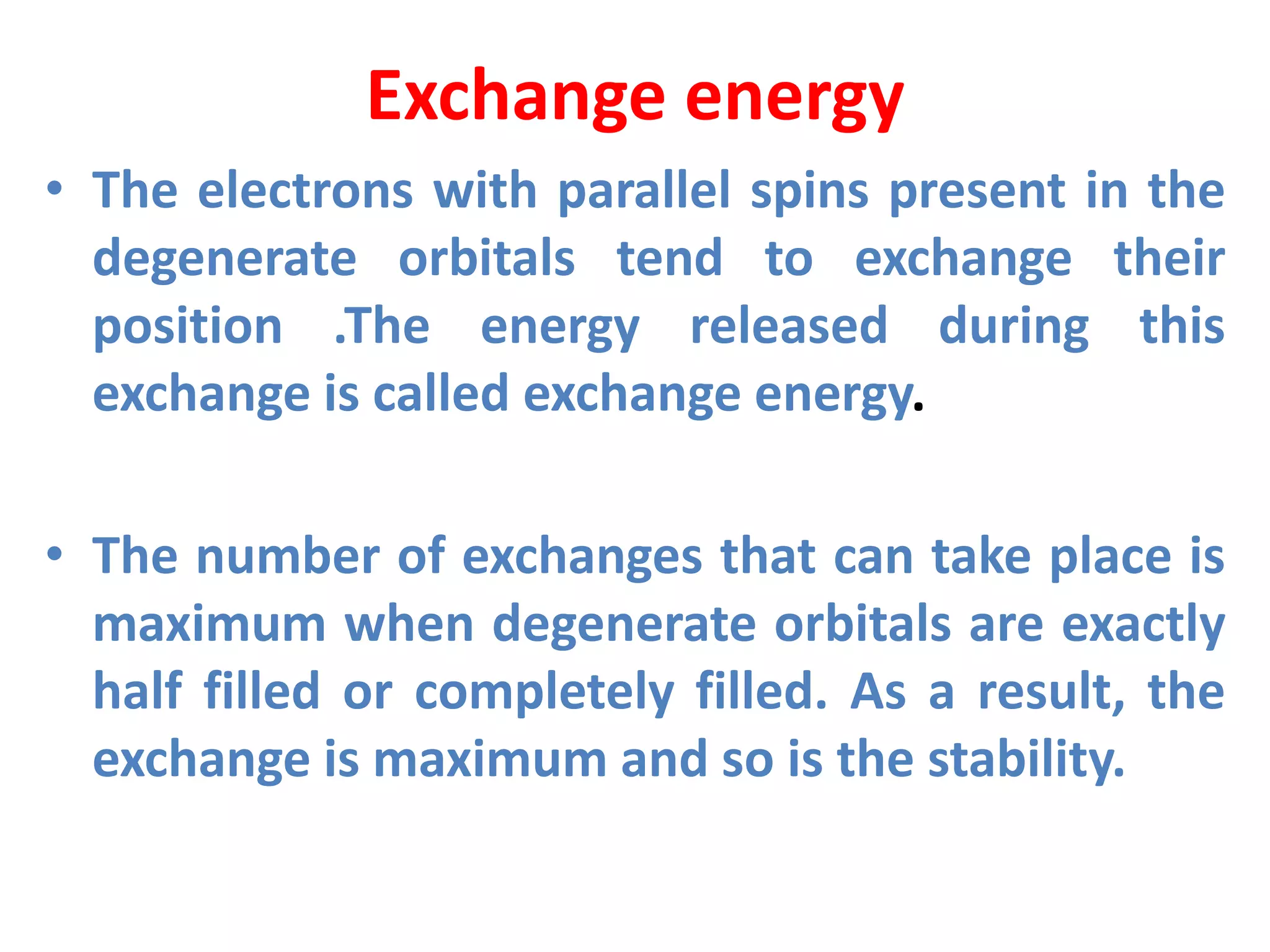 Exchange energy

• The electrons with parallel spins present in the degenerate orbitals tend to exchange their position .The energy released during this exchange is called exchange energy.

• The number of exchanges that can take place is maximum when degenerate orbitals are exactly half filled or completely filled. As a result, the exchange is maximum and so is the stability.